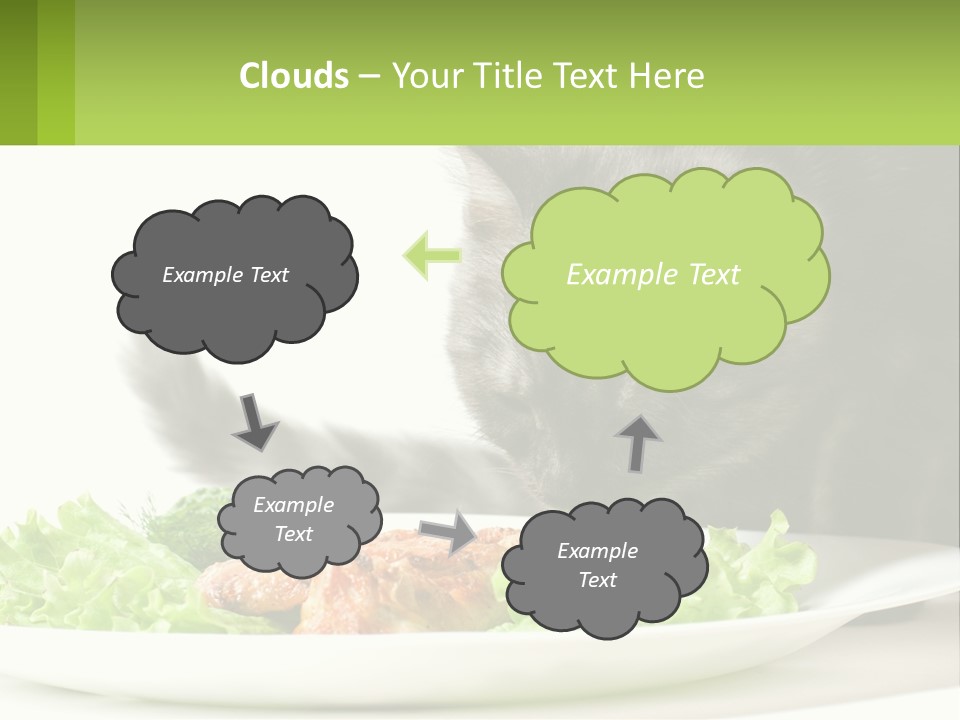 Clouds – Your Title Text Here

Example Text

Example Text

Example Text

Example Text